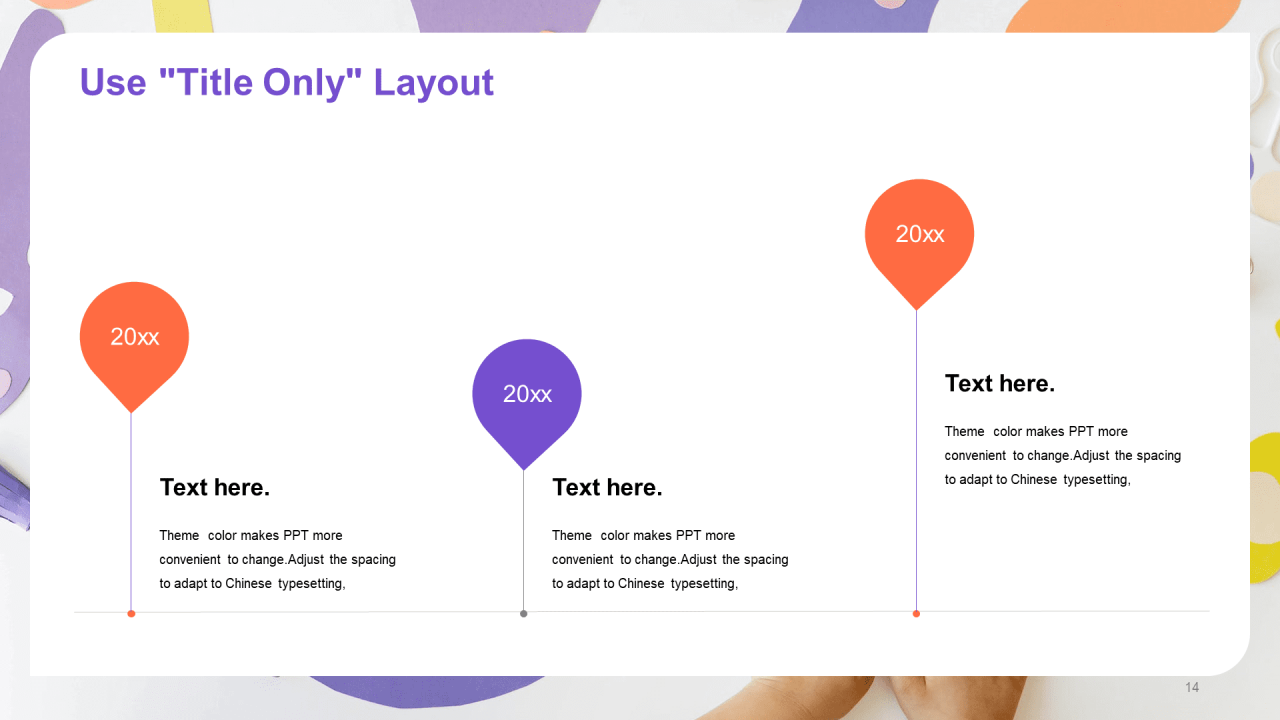 Use "Title Only" Layout

20xx

Text here.

Theme color makes PPT more convenient to change.Adjust the spacing to adapt to Chinese typesetting,

20xx

Text here.

Theme color makes PPT more convenient to change.Adjust the spacing to adapt to Chinese typesetting,

20xx

Text here.

Theme color makes PPT more convenient to change.Adjust the spacing to adapt to Chinese typesetting,

14